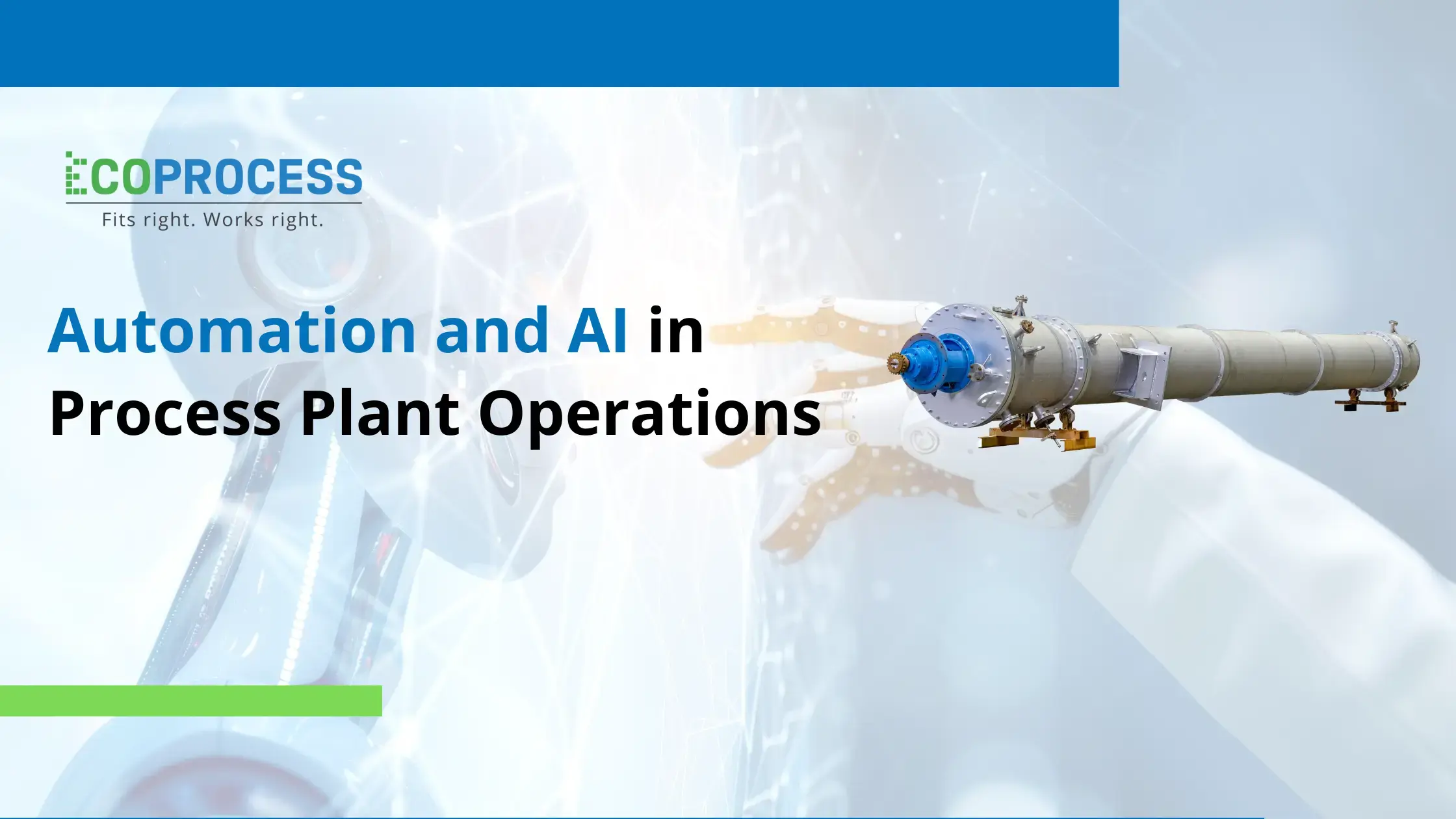 ECOPROCESS
Fits right. Works right.

Automation and AI in Process Plant Operations